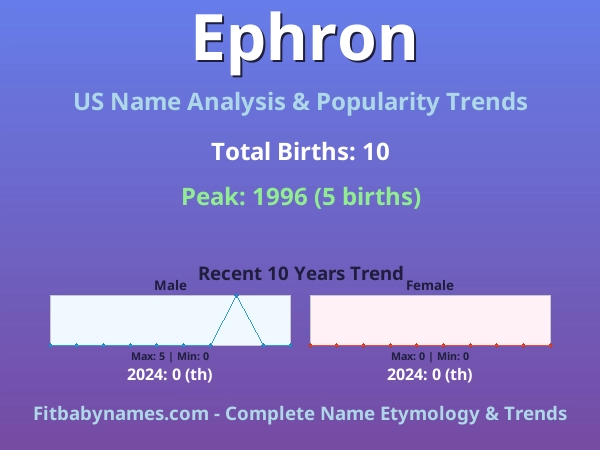 Ephron

US Name Analysis & Popularity Trends

Total Births: 10

Peak: 1996 (5 births)

Recent 10 Years Trend

Male

Max: 5 | Min: 0

2024: 0 (th)

Female

Max: 0 | Min: 0

2024: 0 (th)

Fitbabynames.com - Complete Name Etymology & Trends